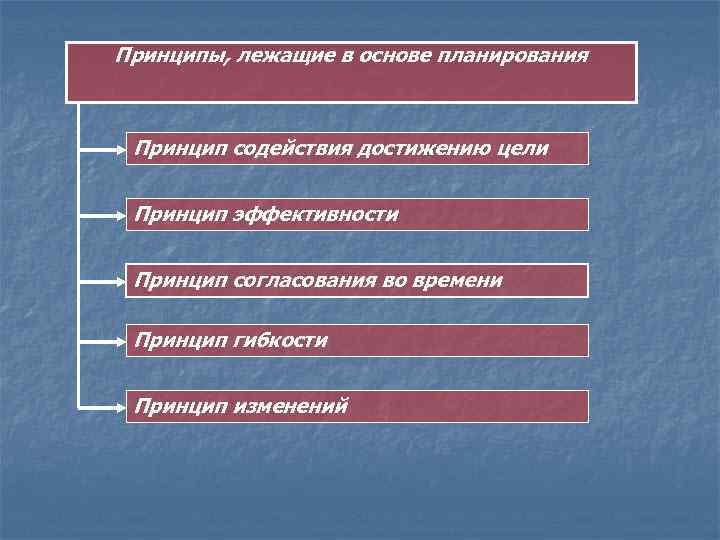 Принципы, лежащие в основе планирования

Принцип содействия достижению цели

Принцип эффективности

Принцип согласования во времени

Принцип гибкости

Принцип изменений